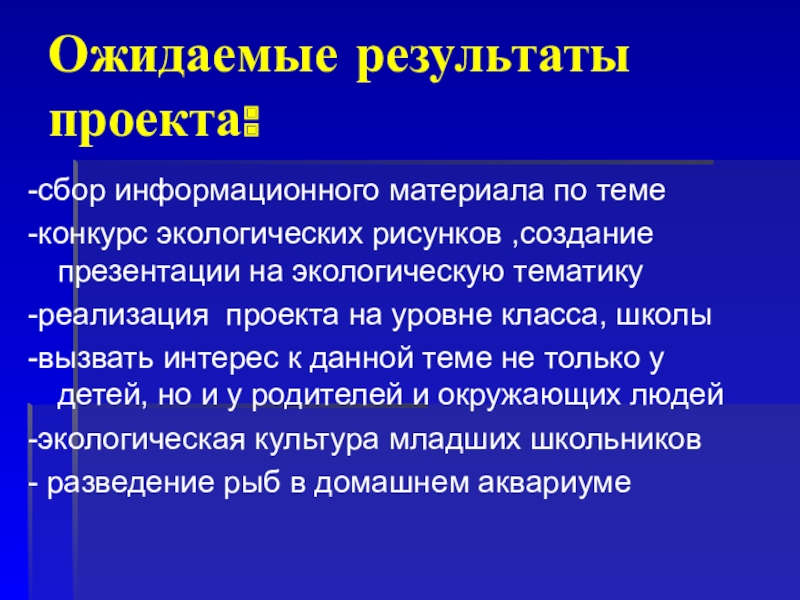 Ожидаемые результаты проекта:

-сбор информационного материала по теме
-конкурс экологических рисунков ,создание презентации на экологическую тематику
-реализация  проекта на уровне класса, школы
-вызвать интерес к данной теме не только у детей, но и у родителей и окружающих людей
-экологическая культура младших школьников
- разведение рыб в домашнем аквариуме